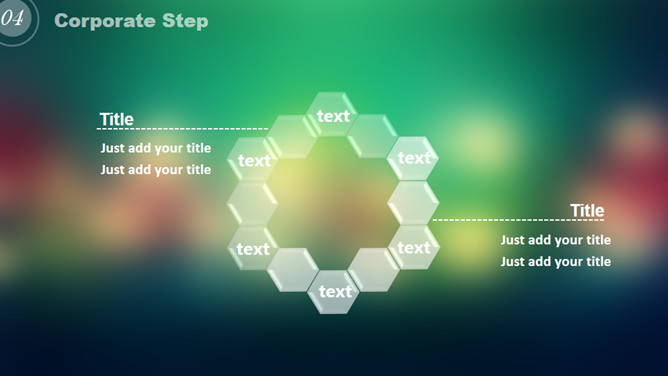 04 Corporate Step

Title
Just add your title
Just add your title

text
text
text
text
text
text

Title
Just add your title
Just add your title